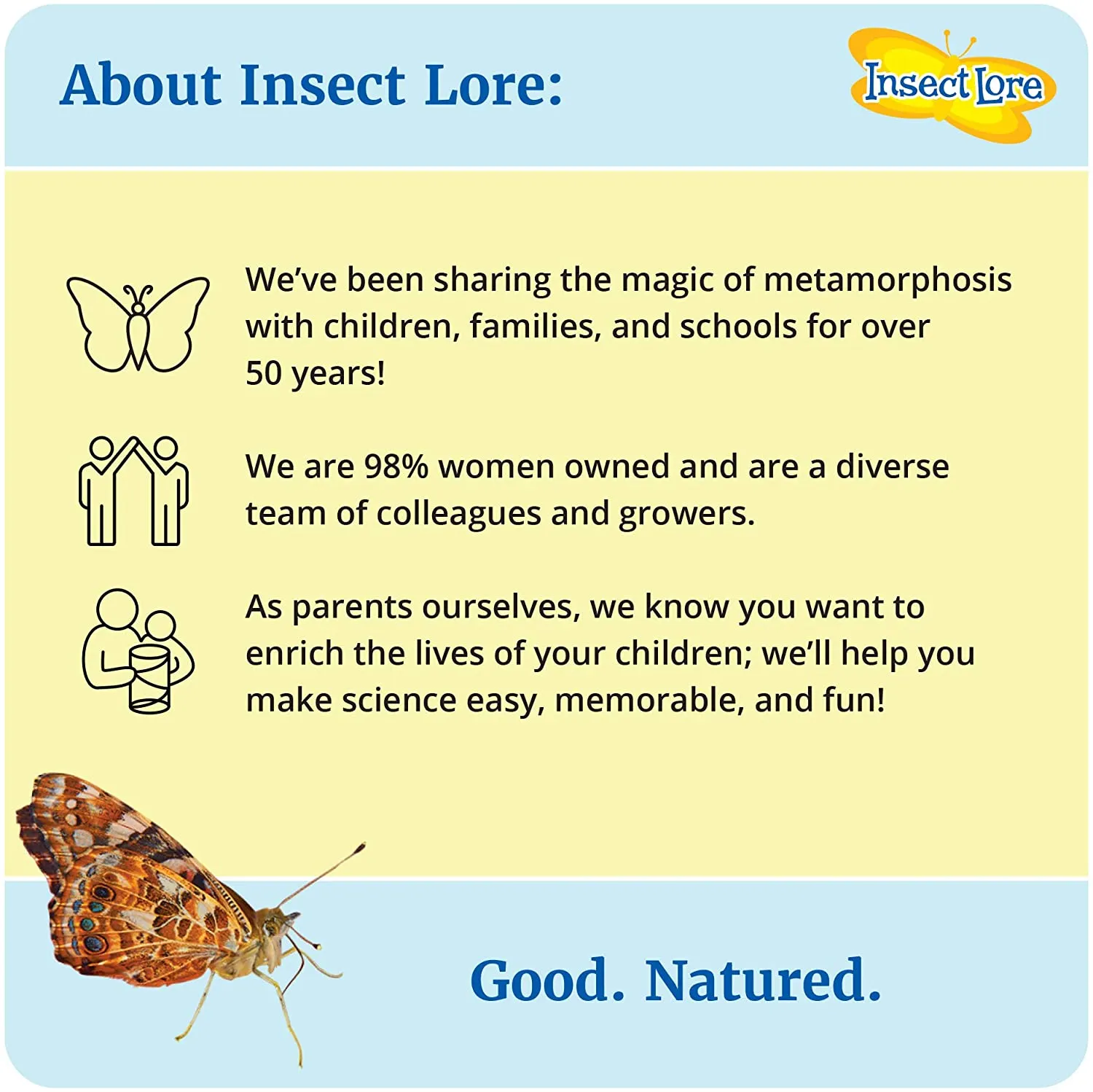 About Insect Lore:

Insect Lore

We've been sharing the magic of metamorphosis with children, families, and schools for over 50 years!

We are 98% women owned and are a diverse team of colleagues and growers.

As parents ourselves, we know you want to enrich the lives of your children; we'll help you make science easy, memorable, and fun!

Good. Natured.